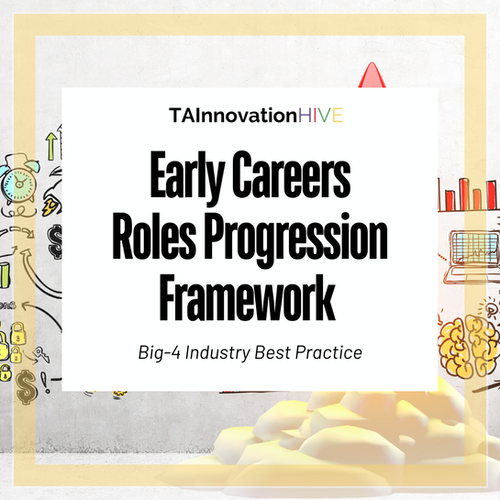 TAInnovationHIVE

Early Careers Roles Progression Framework

Big-4 Industry Best Practice